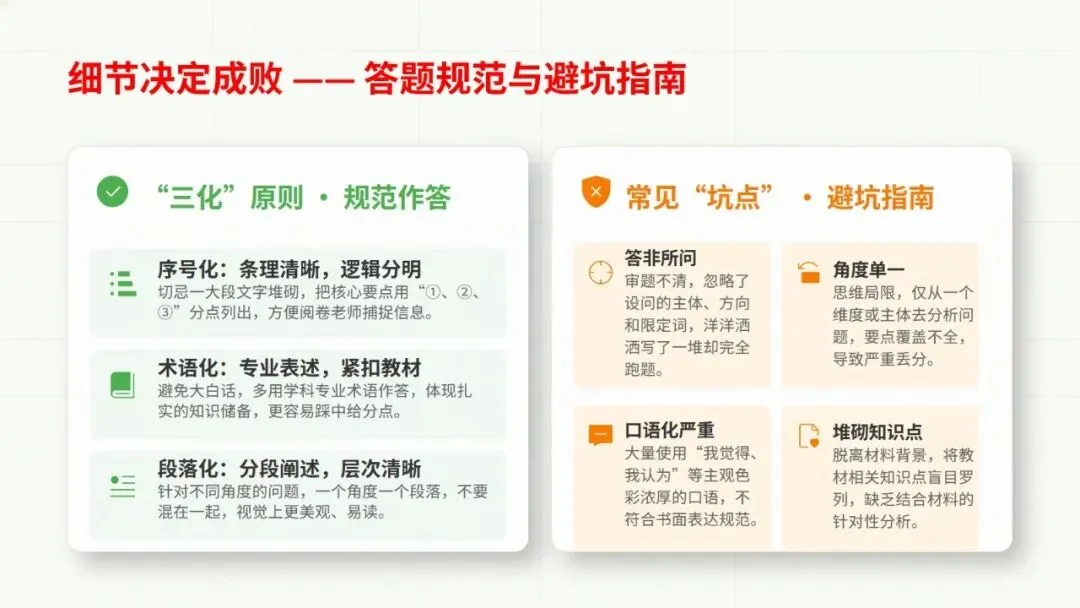 细节决定成败 —— 答题规范与避坑指南

“三化”原则 · 规范作答

序号化：条理清晰，逻辑分明
切忌一大段文字堆砌，把核心要点用“①、②、③”分点列出，方便阅卷老师捕捉信息。

术语化：专业表述，紧扣教材
避免大白话，多用学科专业术语作答，体现扎实的知识储备，更容易踩中给分点。

段落化：分段阐述，层次清晰
针对不同角度的问题，一个角度一个段落，不要混在一起，视觉上更美观、易读。

常见“坑点” · 避坑指南

答非所问
审题不清，忽略了设问的主体、方向和限定词，洋洋洒洒写了一堆却完全跑题。

角度单一
思维局限，仅从一个维度或主体去分析问题，要点覆盖不全，导致严重丢分。

口语化严重
大量使用“我觉得、我认为”等主观色彩浓厚的口语，不符合书面表达规范。

堆砌知识点
脱离材料背景，将教材相关知识点盲目罗列，缺乏结合材料的针对性分析。